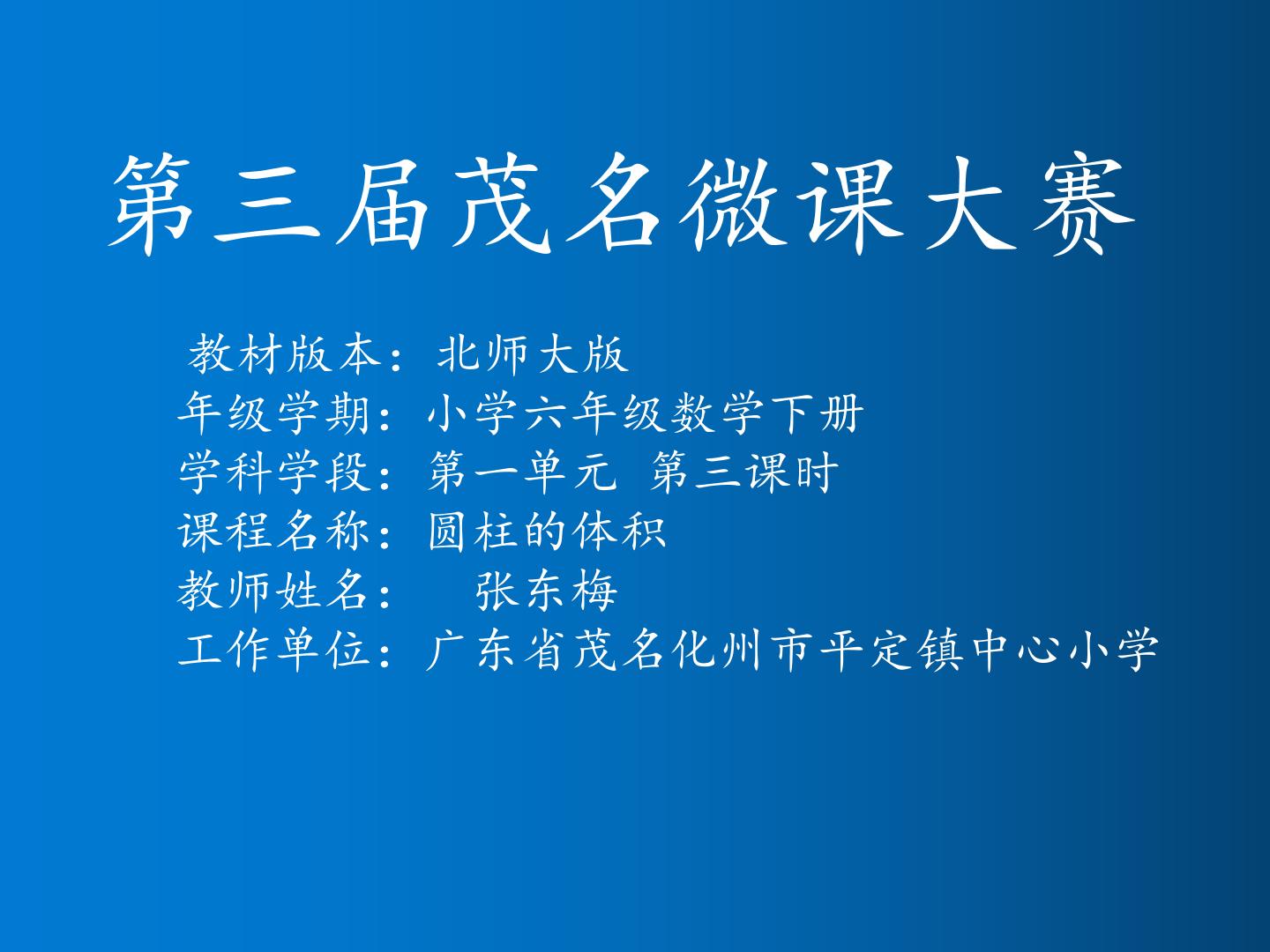 第三届茂名微课大赛

教材版本：北师大版
年级学期：小学六年级数学下册
学科学段：第一单元 第三课时
课程名称：圆柱的体积
教师姓名： 张东梅
工作单位：广东省茂名化州市平定镇中心小学